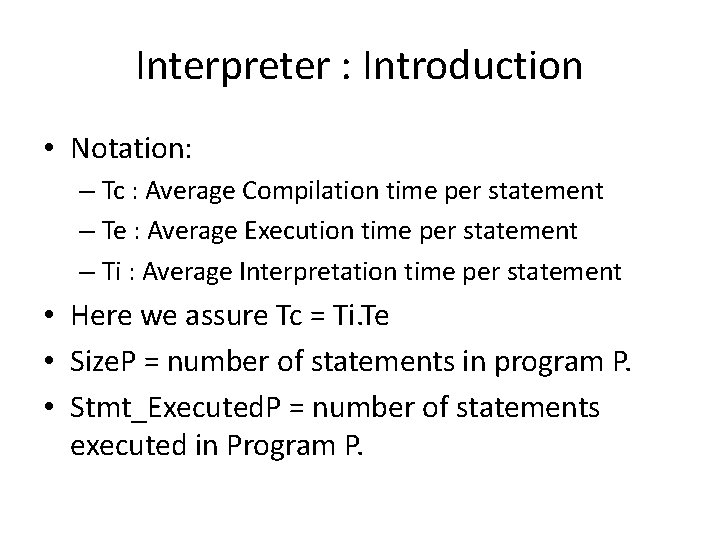 Interpreter : Introduction

• Notation:
  – Tc : Average Compilation time per statement
  – Te : Average Execution time per statement
  – Ti : Average Interpretation time per statement
• Here we assure Tc = Ti.Te
• SizeP = number of statements in program P.
• Stmt_ExecutedP = number of statements executed in Program P.